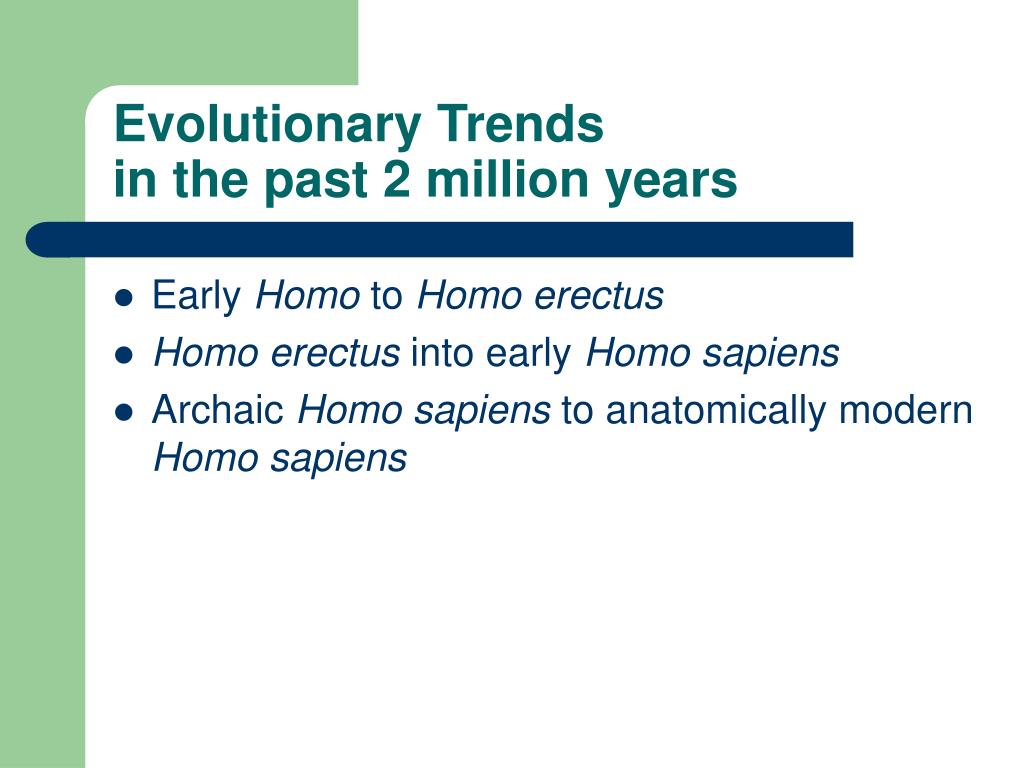 Evolutionary Trends
in the past 2 million years

- Early Homo to Homo erectus
- Homo erectus into early Homo sapiens
- Archaic Homo sapiens to anatomically modern Homo sapiens